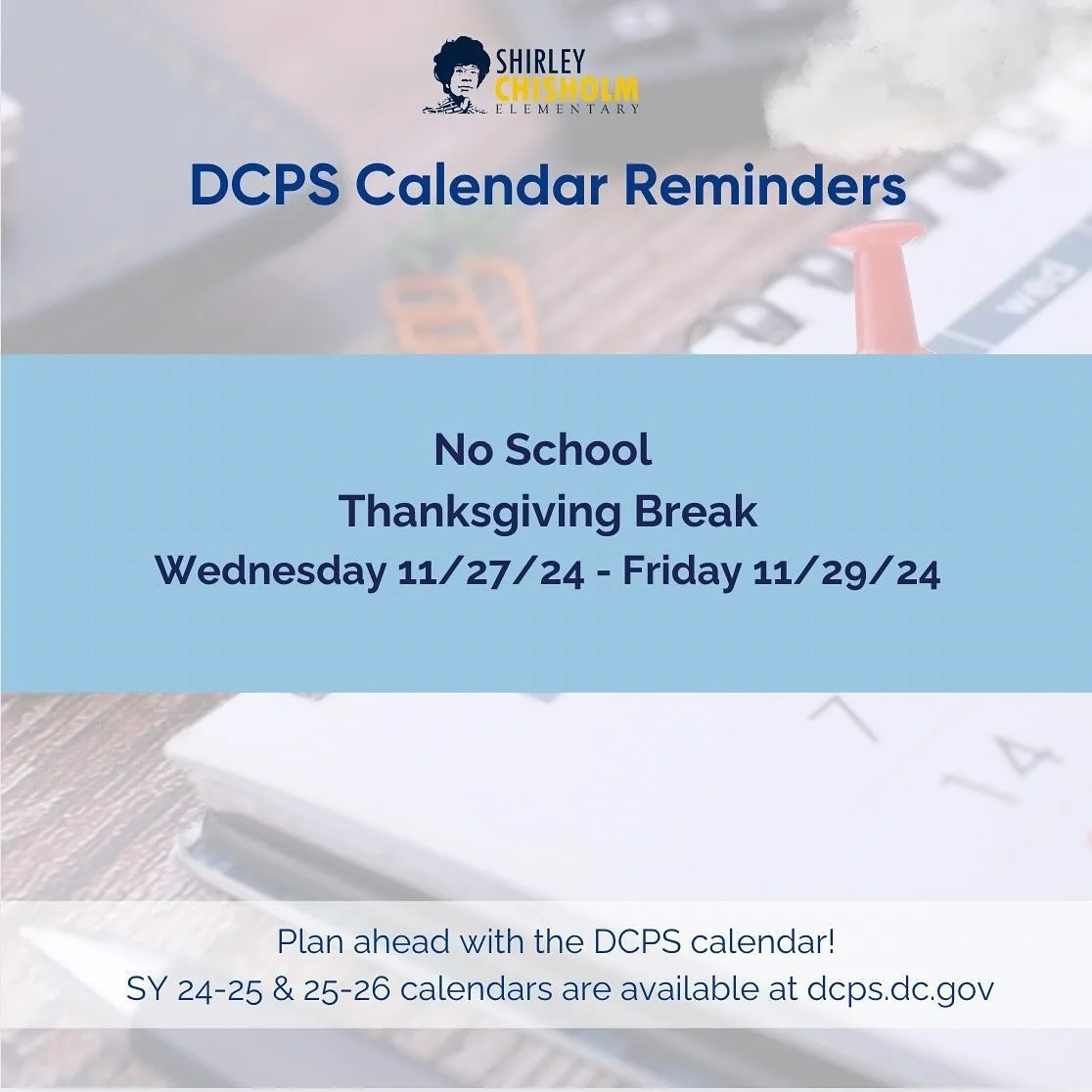 SHIRLEY
CHISHOLM
ELEMENTARY

DCPS Calendar Reminders

No School
Thanksgiving Break
Wednesday 11/27/24 - Friday 11/29/24

Plan ahead with the DCPS calendar!
SY 24-25 & 25-26 calendars are available at dcps.dc.gov